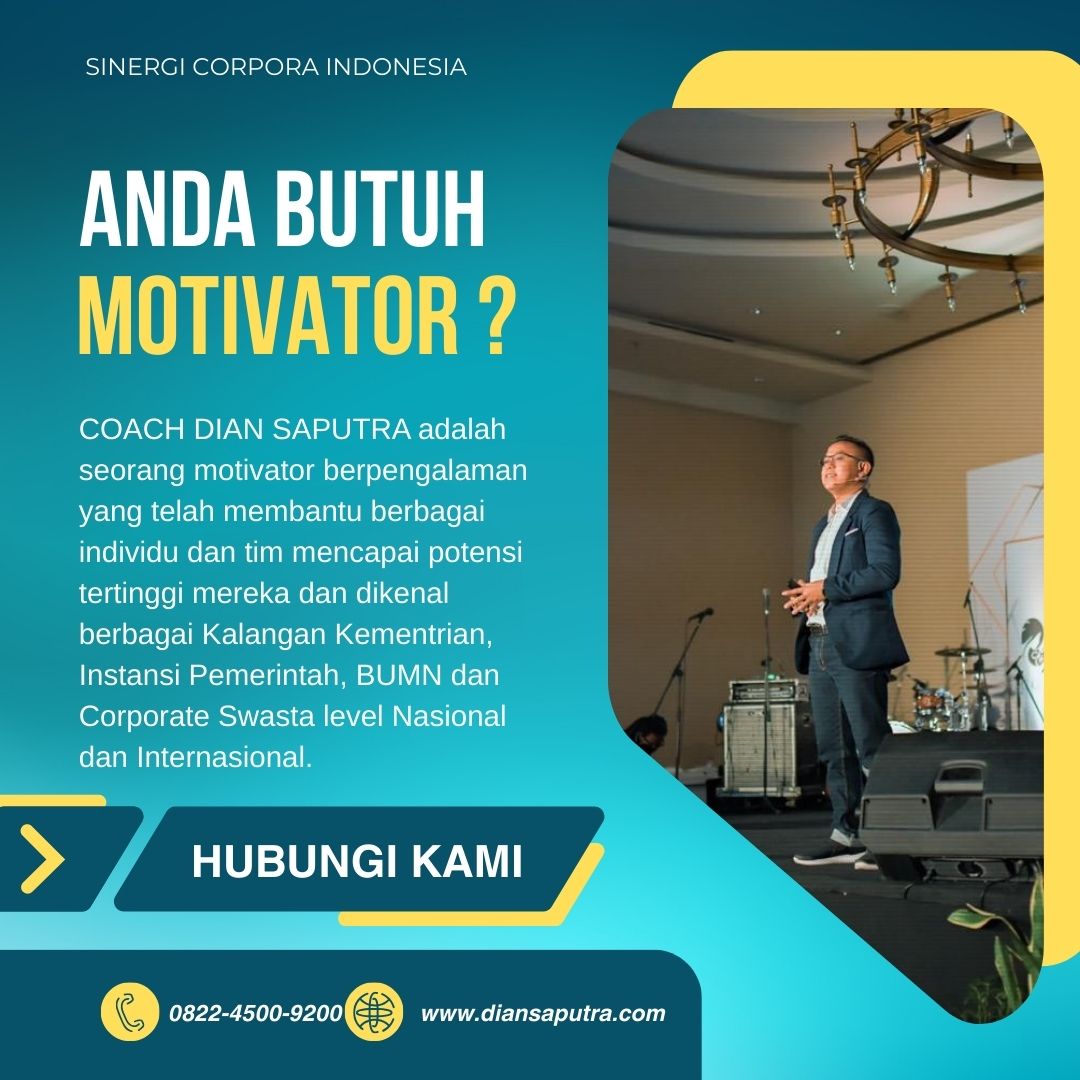 SINERGI CORPORA INDONESIA

ANDA BUTUH MOTIVATOR ?

COACH DIAN SAPUTRA adalah seorang motivator berpengalaman yang telah membantu berbagai individu dan tim mencapai potensi tertinggi mereka dan dikenal berbagai Kalangan Kementrian, Instansi Pemerintah, BUMN dan Corporate Swasta level Nasional dan Internasional.

HUBUNGI KAMI

0822-4500-9200

www.diansaputra.com